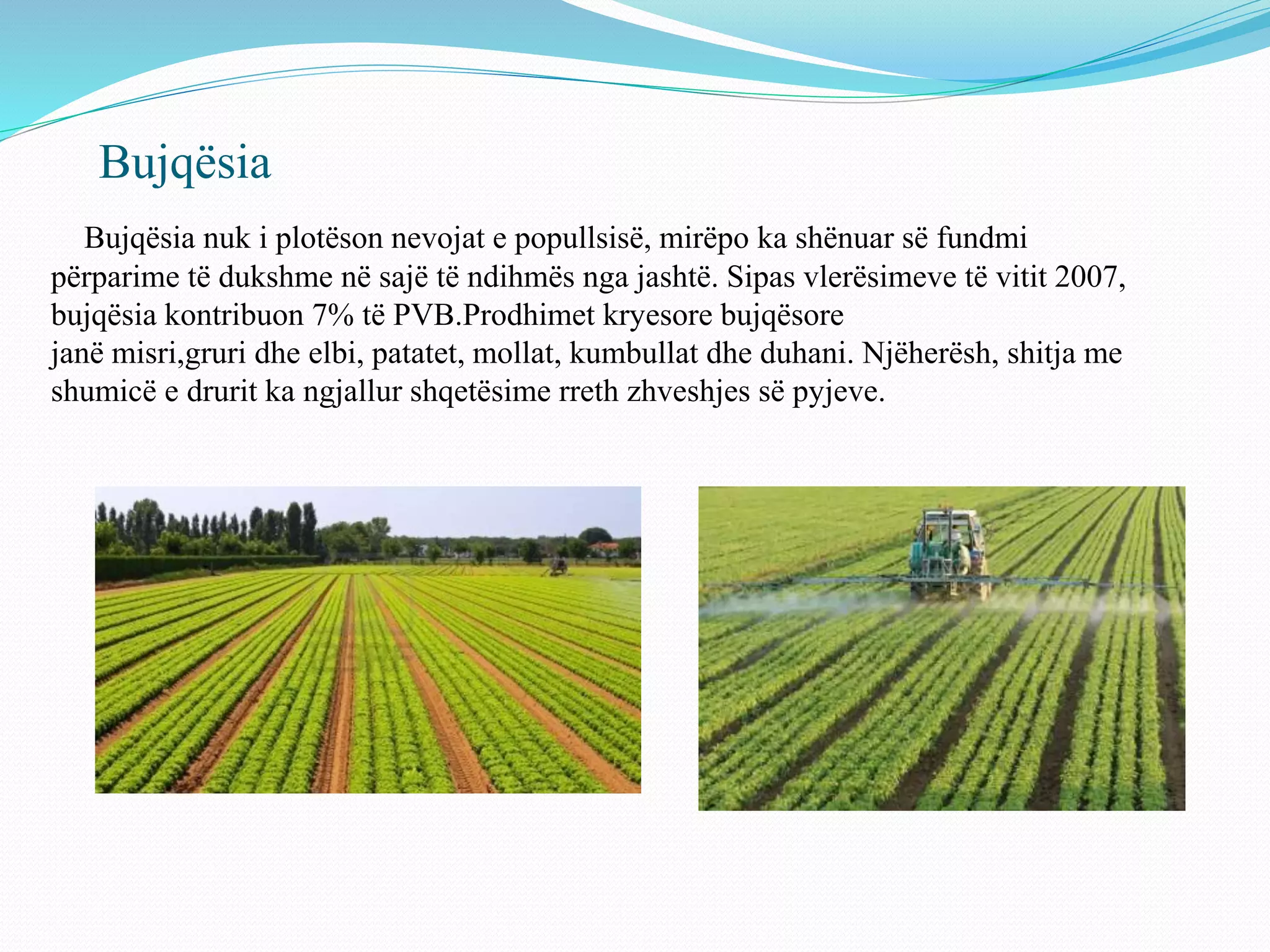 Bujqësia

Bujqësia nuk i plotëson nevojat e popullsisë, mirëpo ka shënuar së fundmi përparime të dukshme në sajë të ndihmës nga jashtë. Sipas vlerësimeve të vitit 2007, bujqësia kontribuon 7% të PVB.Prodhimet kryesore bujqësore janë misri,gruri dhe elbi, patatet, mollat, kumbullat dhe duhani. Njëherësh, shitja me shumicë e drurit ka ngjallur shqetësime rreth zhveshjes së pyjeve.